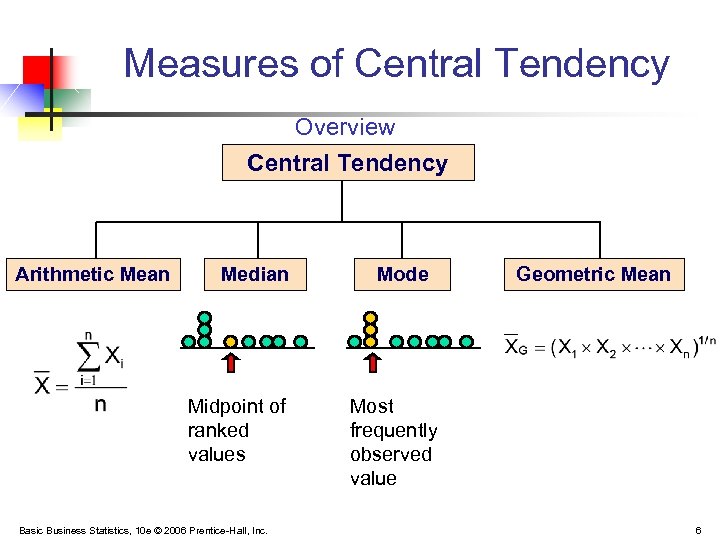 Measures of Central Tendency

Overview

Central Tendency

Arithmetic Mean

Median

Mode

Geometric Mean

$\overline{X} = \frac{\sum_{i=1}^{n} X_i}{n}$

Midpoint of ranked values

Most frequently observed value

$\overline{X}_G = (X_1 \times X_2 \times \cdots \times X_n)^{1/n}$

Basic Business Statistics, 10e © 2006 Prentice-Hall, Inc.

6